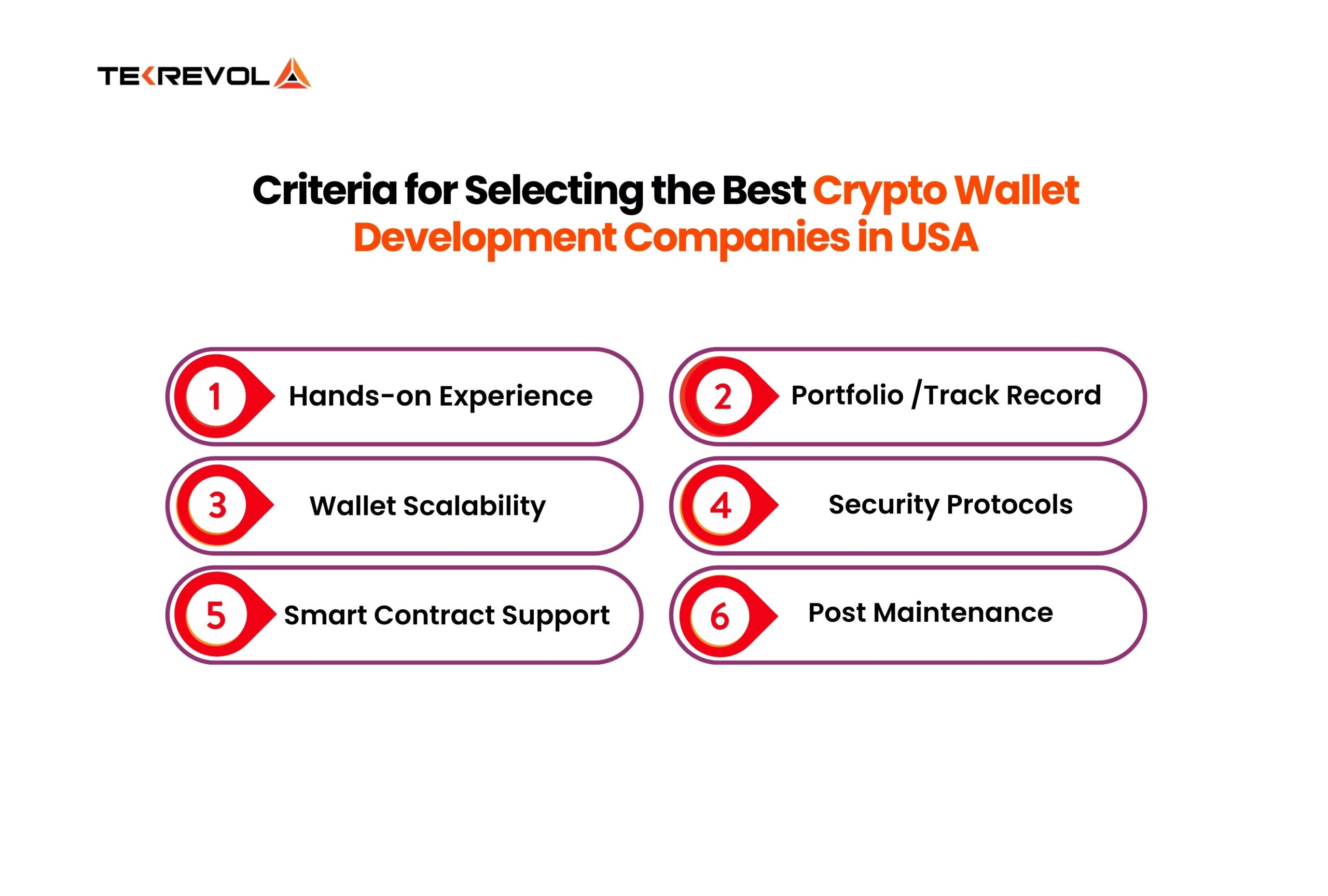 TEKREVOL

Criteria for Selecting the Best Crypto Wallet Development Companies in USA

1 Hands-on Experience

2 Portfolio /Track Record

3 Wallet Scalability

4 Security Protocols

5 Smart Contract Support

6 Post Maintenance